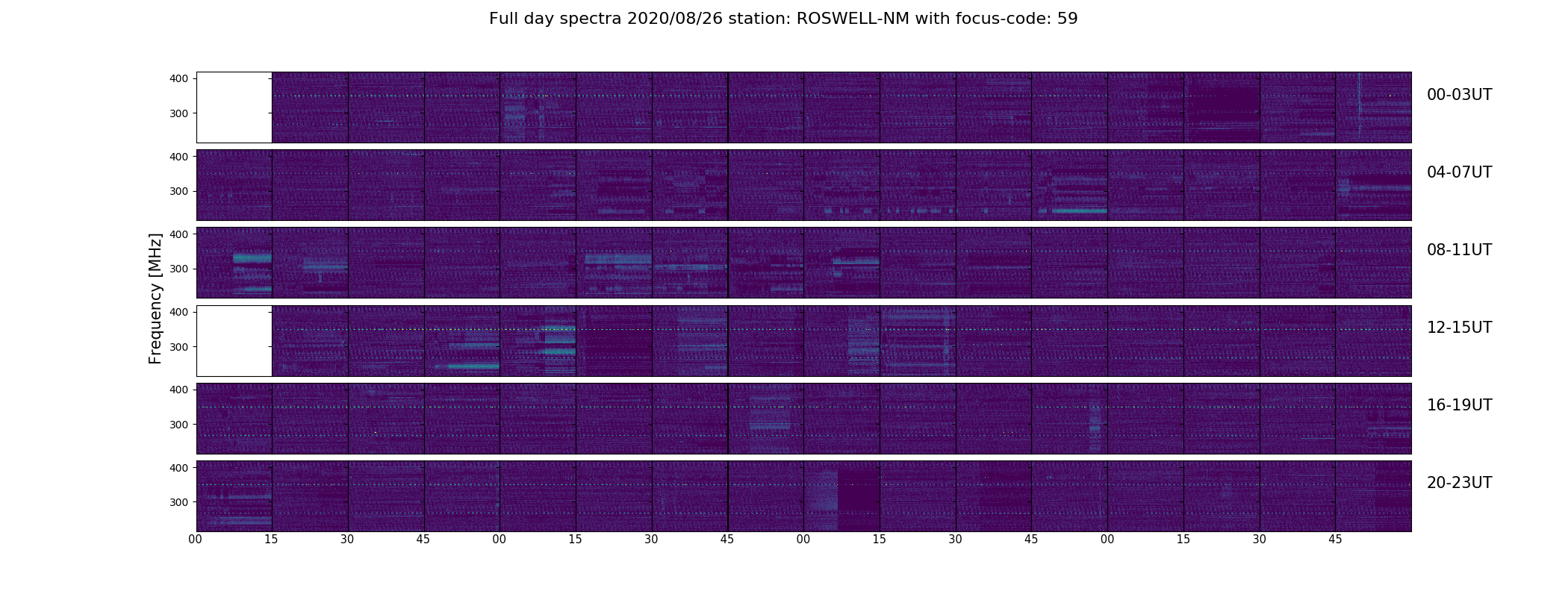 Full day spectra 2020/08/26 station: ROSWELL-NM with focus-code: 59

Frequency [MHz]

400
300
00-03UT

400
300
04-07UT

400
300
08-11UT

400
300
12-15UT

400
300
16-19UT

400
300
20-23UT

00 15 30 45 00 15 30 45 00 15 30 45 00 15 30 45